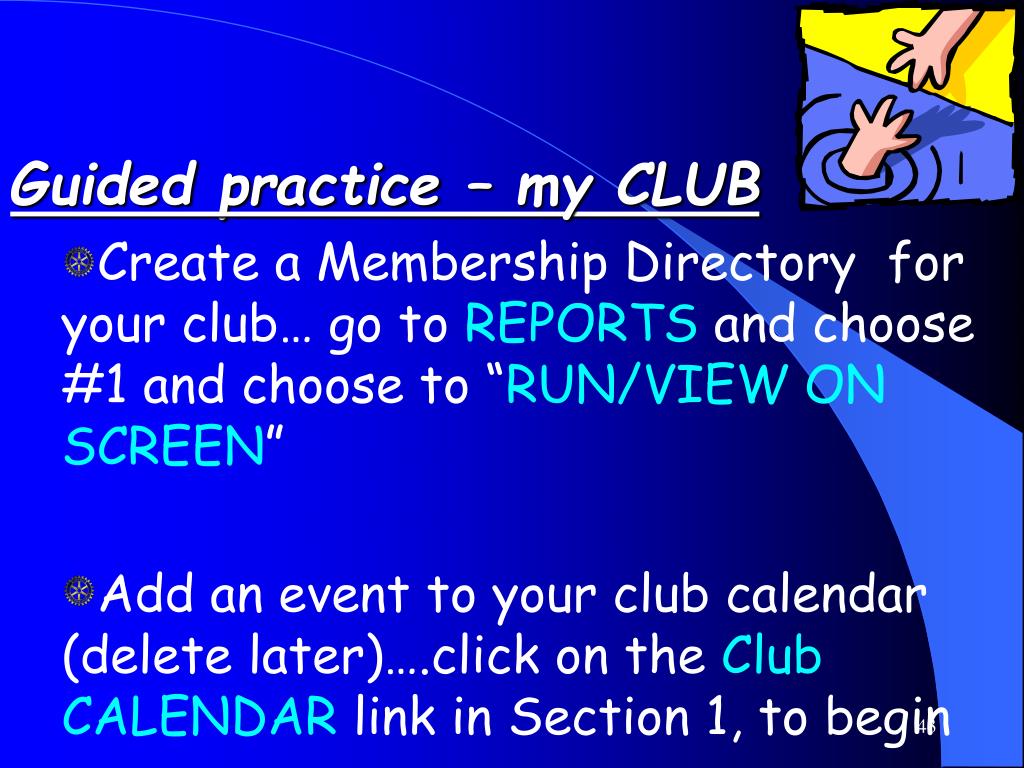 Guided practice – my CLUB

Create a Membership Directory for your club… go to REPORTS and choose #1 and choose to “RUN/VIEW ON SCREEN”

Add an event to your club calendar (delete later)….click on the Club CALENDAR link in Section 1, to begin

46